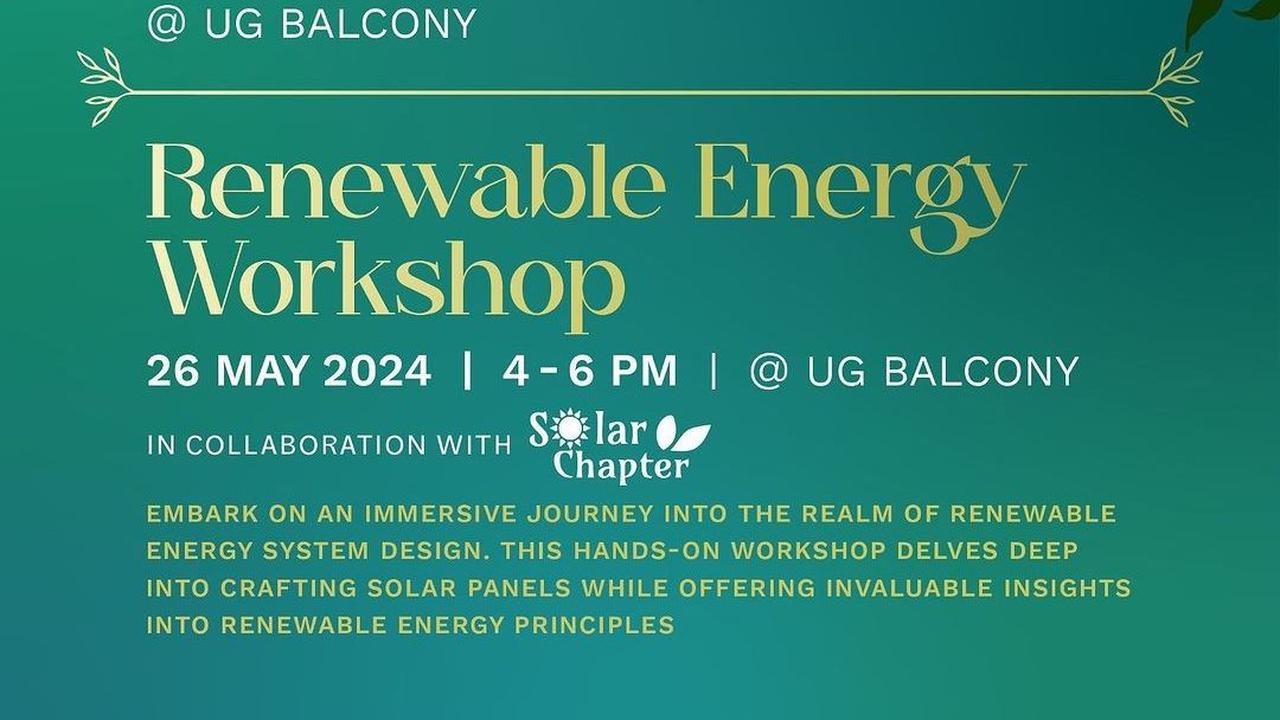 @ UG BALCONY

Renewable Energy Workshop

26 MAY 2024 | 4 - 6 PM | @ UG BALCONY

IN COLLABORATION WITH Solar Chapter

EMBARK ON AN IMMERSIVE JOURNEY INTO THE REALM OF RENEWABLE ENERGY SYSTEM DESIGN. THIS HANDS-ON WORKSHOP DELVES DEEP INTO CRAFTING SOLAR PANELS WHILE OFFERING INVALUABLE INSIGHTS INTO RENEWABLE ENERGY PRINCIPLES